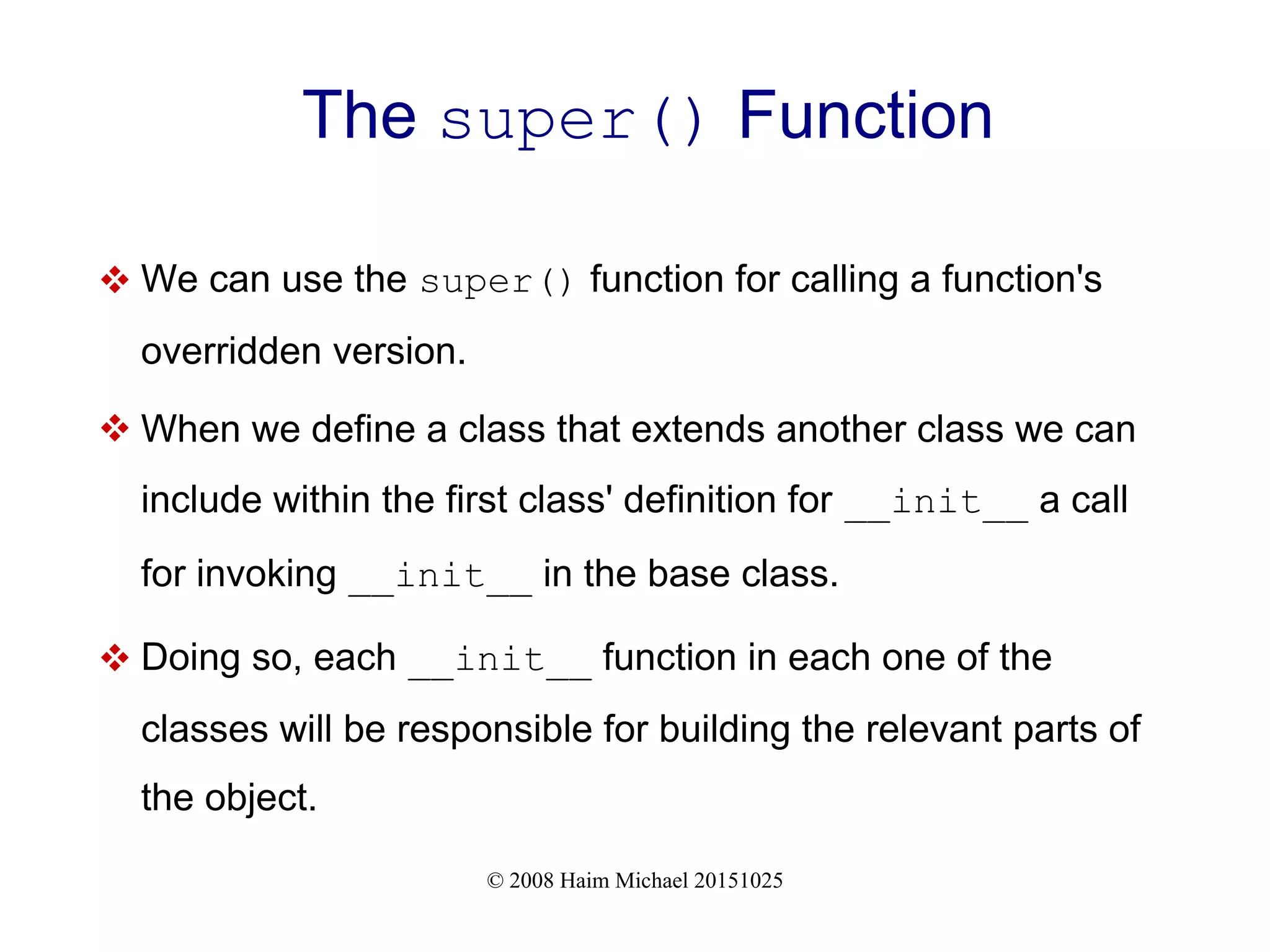 The super() Function

❖ We can use the super() function for calling a function's overridden version.

❖ When we define a class that extends another class we can include within the first class' definition for __init__ a call for invoking __init__ in the base class.

❖ Doing so, each __init__ function in each one of the classes will be responsible for building the relevant parts of the object.

© 2008 Haim Michael 20151025